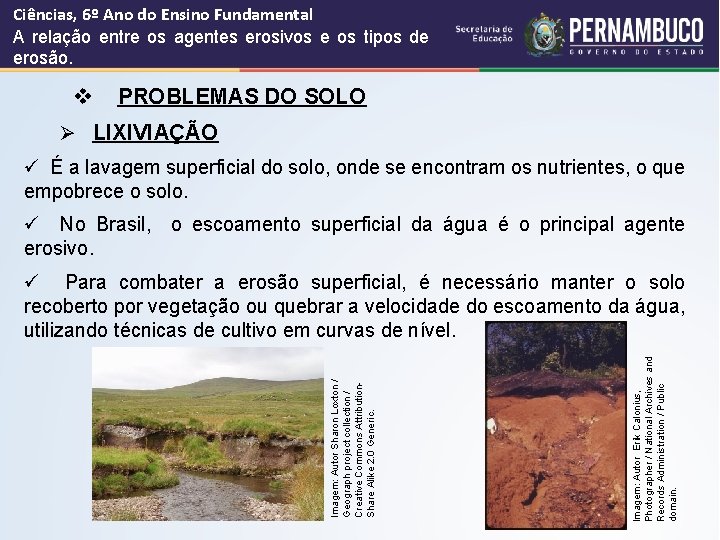 Ciências, 6º Ano do Ensino Fundamental
A relação entre os agentes erosivos e os tipos de erosão.

Secretaria de Educação

PERNAMBUCO
GOVERNO DO ESTADO

❖ PROBLEMAS DO SOLO

➢ LIXIVIAÇÃO

✓ É a lavagem superficial do solo, onde se encontram os nutrientes, o que empobrece o solo.

✓ No Brasil, o escoamento superficial da água é o principal agente erosivo.

✓ Para combater a erosão superficial, é necessário manter o solo recoberto por vegetação ou quebrar a velocidade do escoamento da água, utilizando técnicas de cultivo em curvas de nível.

Imagem: Autor Sharon Loxton / Geograph project collection / Creative Commons Attribution-Share Alike 2.0 Generic.

Imagem: Autor Erik Calonius, Photographer / National Archives and Records Administration / Public domain.